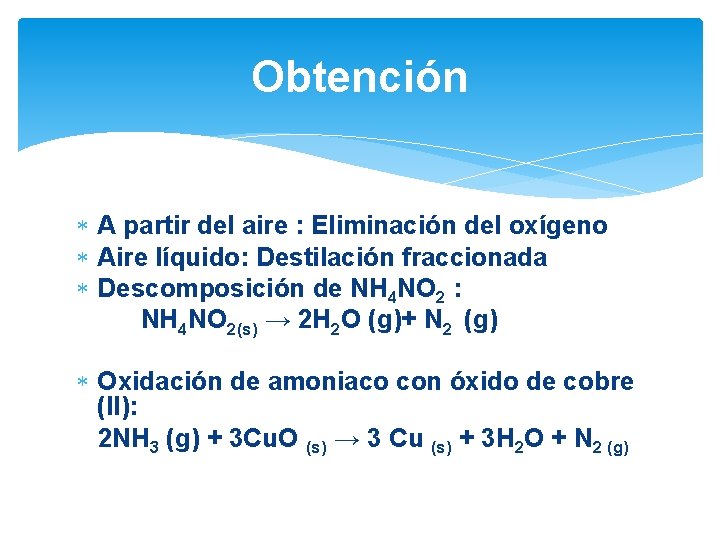 Obtención

* A partir del aire : Eliminación del oxígeno
* Aire líquido: Destilación fraccionada
* Descomposición de $NH_4NO_2$ :
$NH_4NO_{2(s)} \rightarrow 2H_2O\ (g) + N_2\ (g)$

* Oxidación de amoniaco con óxido de cobre (II):
$2NH_3\ (g) + 3CuO\ _{(s)} \rightarrow 3\ Cu\ _{(s)} + 3H_2O + N_{2\ (g)}$